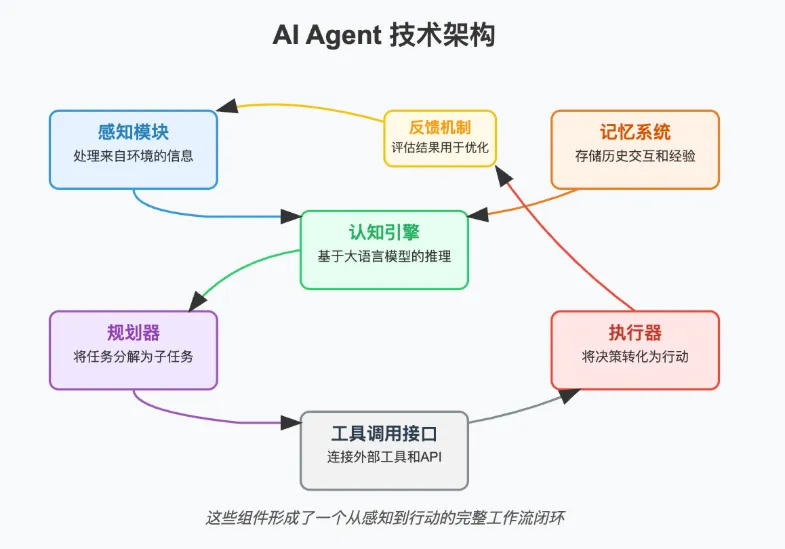 AI Agent 技术架构

感知模块
处理来自环境的信息

反馈机制
评估结果用于优化

记忆系统
存储历史交互和经验

认知引擎
基于大语言模型的推理

规划器
将任务分解为子任务

执行器
将决策转化为行动

工具调用接口
连接外部工具和API

这些组件形成了一个从感知到行动的完整工作流闭环